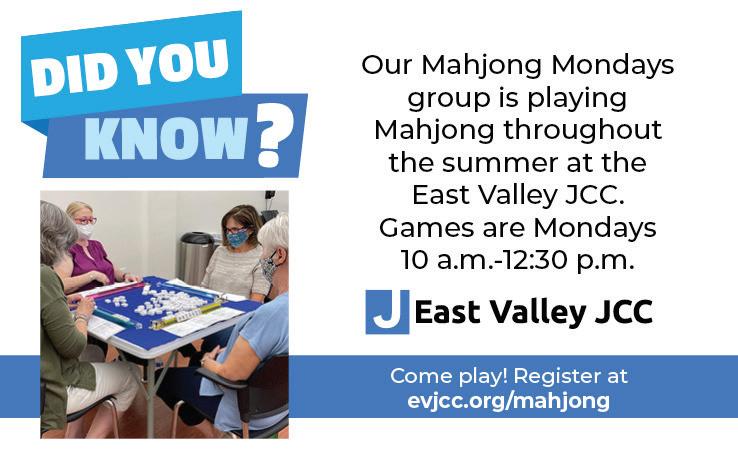 DID YOU KNOW?

Our Mahjong Mondays group is playing Mahjong throughout the summer at the East Valley JCC. Games are Mondays 10 a.m.-12:30 p.m.

J East Valley JCC

Come play! Register at evjcc.org/mahjong